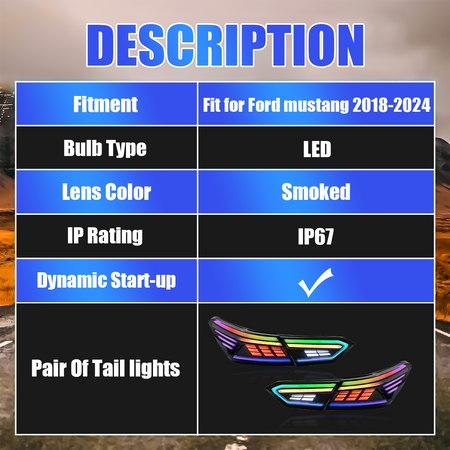 DESCRIPTION

| Fitment | Fit for Ford mustang 2018-2024 |
|---|---|
| Bulb Type | LED |
| Lens Color | Smoked |
| IP Rating | IP67 |
| Dynamic Start-up | ✓ |
| Pair Of Tail lights | |